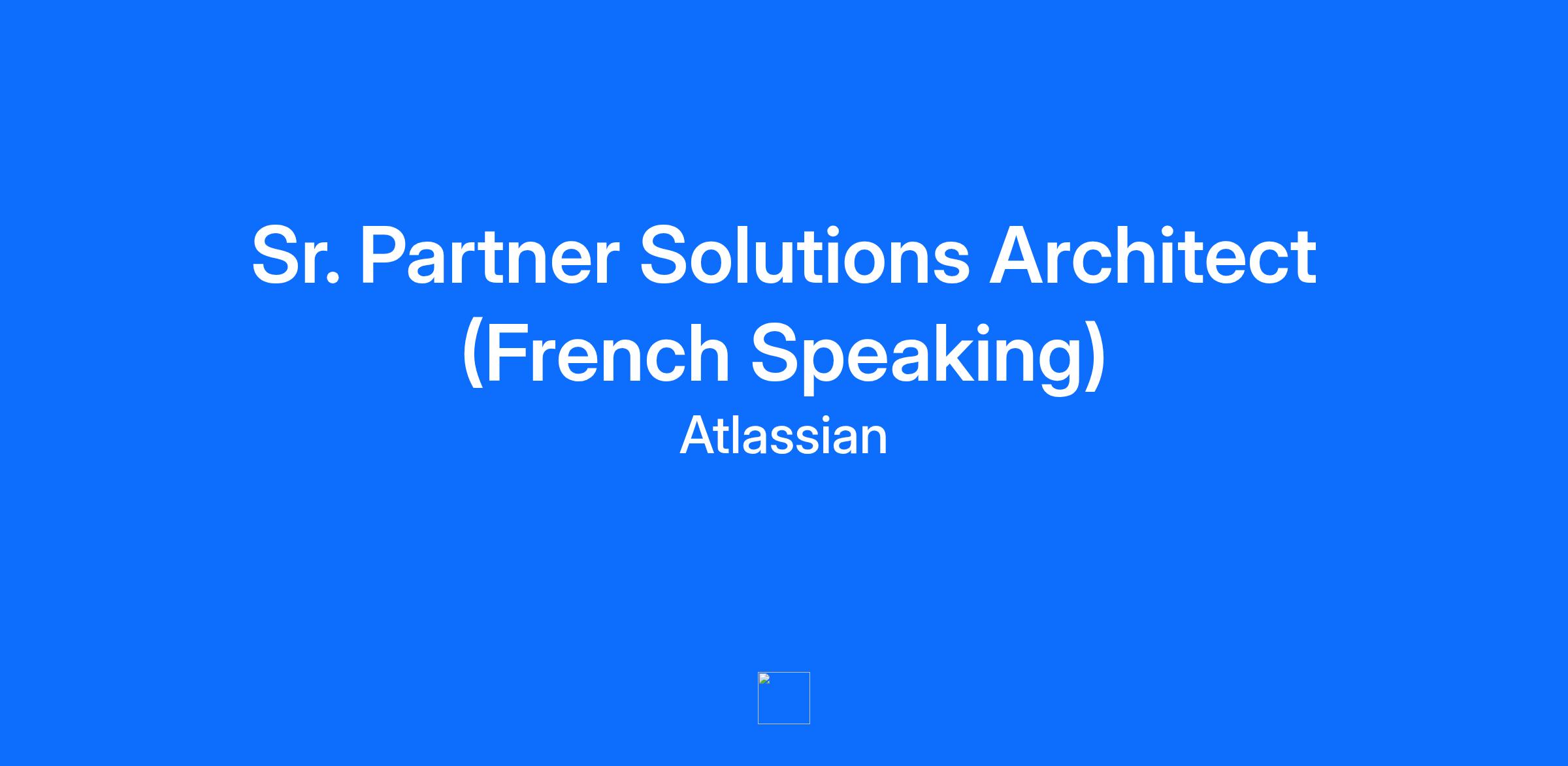 Sr. Partner Solutions Architect (French Speaking)

Atlassian